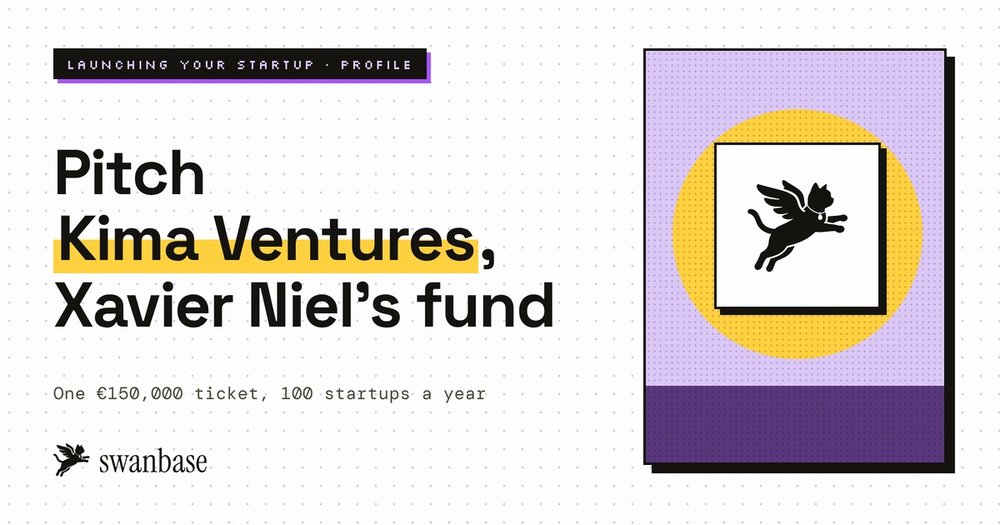 LAUNCHING YOUR STARTUP · PROFILE

Pitch Kima Ventures, Xavier Niel's fund

One €150,000 ticket, 100 startups a year

swanbase